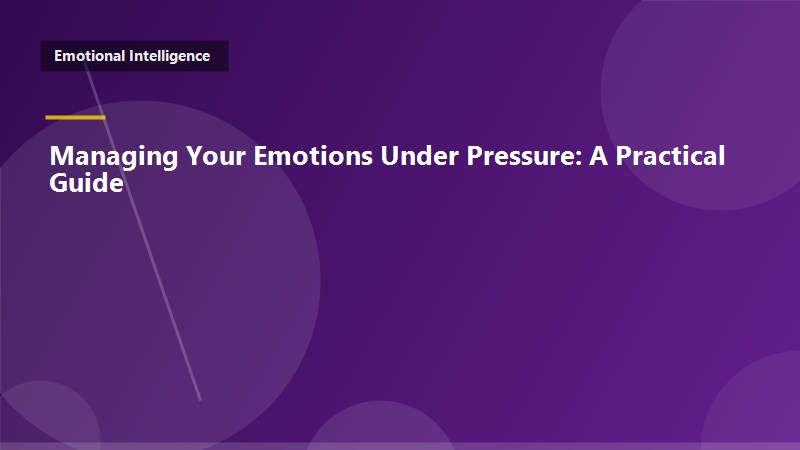 Emotional Intelligence

Managing Your Emotions Under Pressure: A Practical Guide